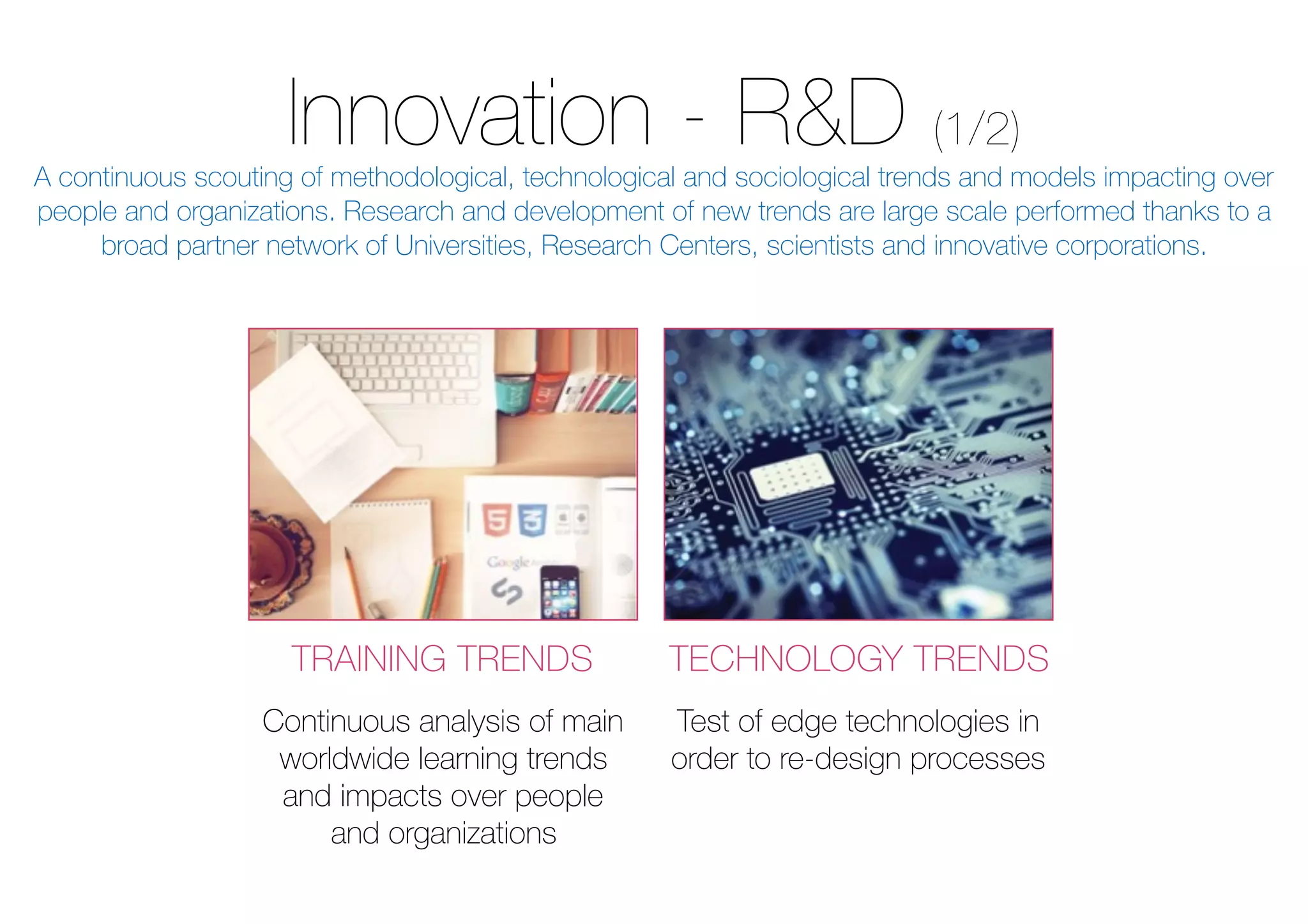 Innovation - R&D (1/2)

A continuous scouting of methodological, technological and sociological trends and models impacting over people and organizations. Research and development of new trends are large scale performed thanks to a broad partner network of Universities, Research Centers, scientists and innovative corporations.

Google

TRAINING TRENDS

Continuous analysis of main worldwide learning trends and impacts over people and organizations

TECHNOLOGY TRENDS

Test of edge technologies in order to re-design processes